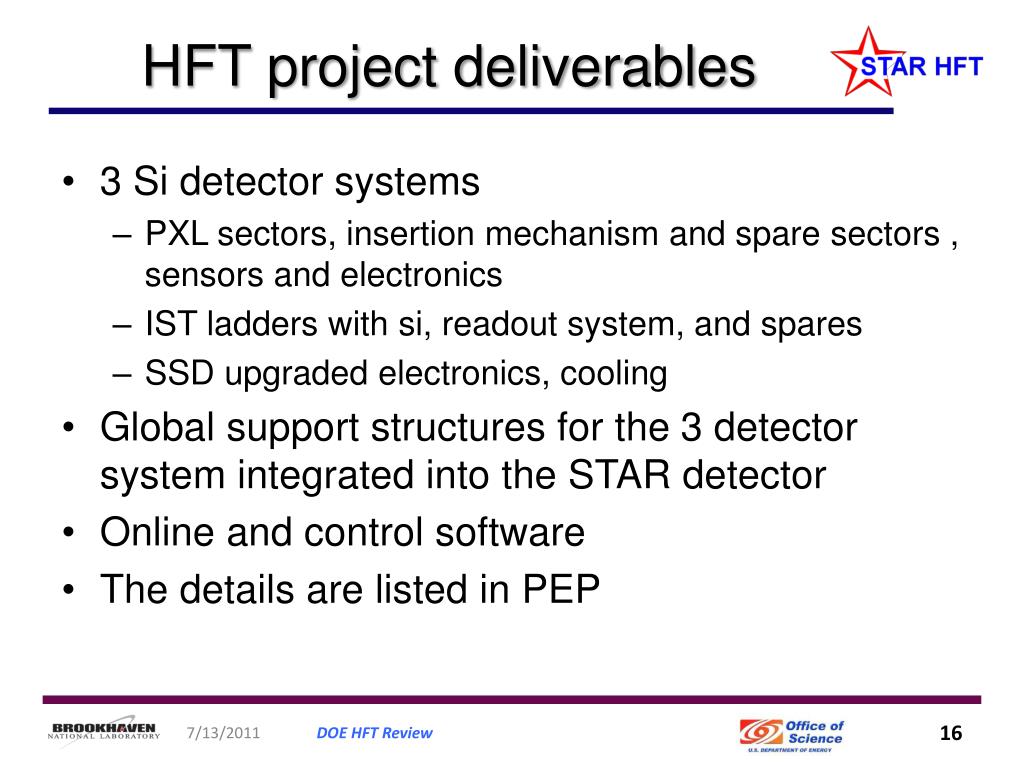 HFT project deliverables

STAR HFT

• 3 Si detector systems
– PXL sectors, insertion mechanism and spare sectors , sensors and electronics
– IST ladders with si, readout system, and spares
– SSD upgraded electronics, cooling
• Global support structures for the 3 detector system integrated into the STAR detector
• Online and control software
• The details are listed in PEP

BROOKHAVEN NATIONAL LABORATORY 7/13/2011 DOE HFT Review Office of Science U.S. DEPARTMENT OF ENERGY 16